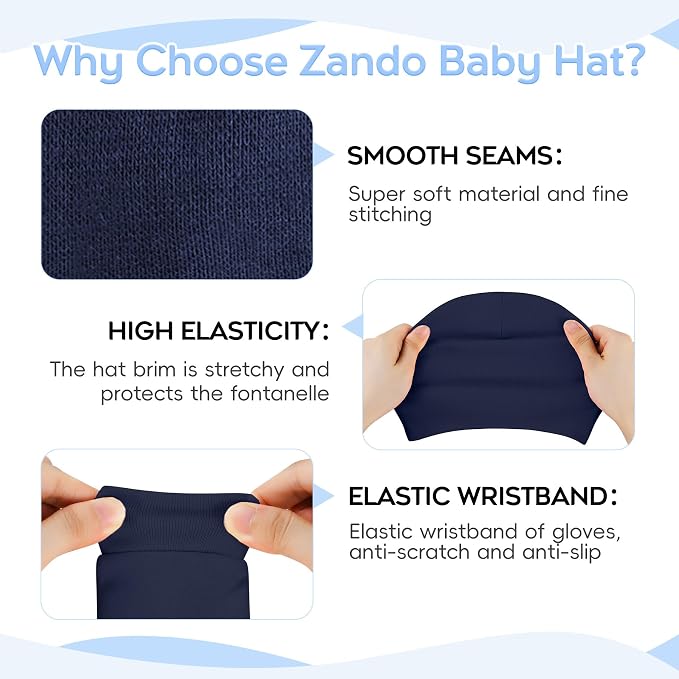 Why Choose Zando Baby Hat?

SMOOTH SEAMS:

Super soft material and fine stitching

HIGH ELASTICITY:

The hat brim is stretchy and protects the fontanelle

ELASTIC WRISTBAND:

Elastic wristband of gloves, anti-scratch and anti-slip